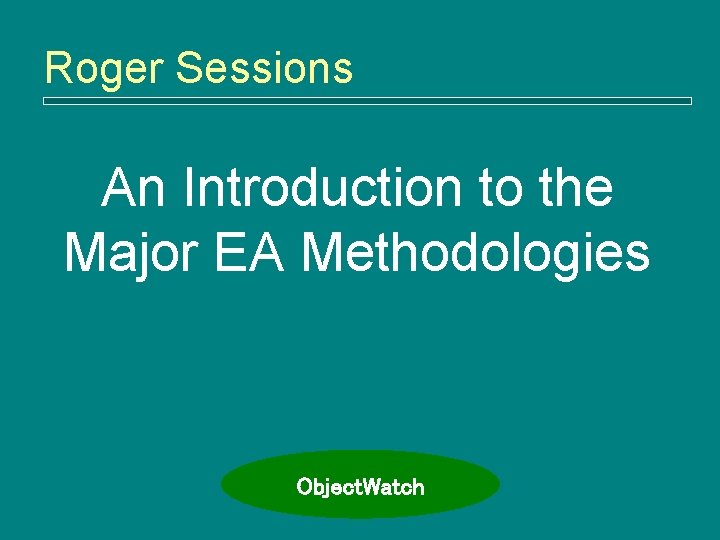 Roger Sessions

An Introduction to the Major EA Methodologies

ObjectWatch